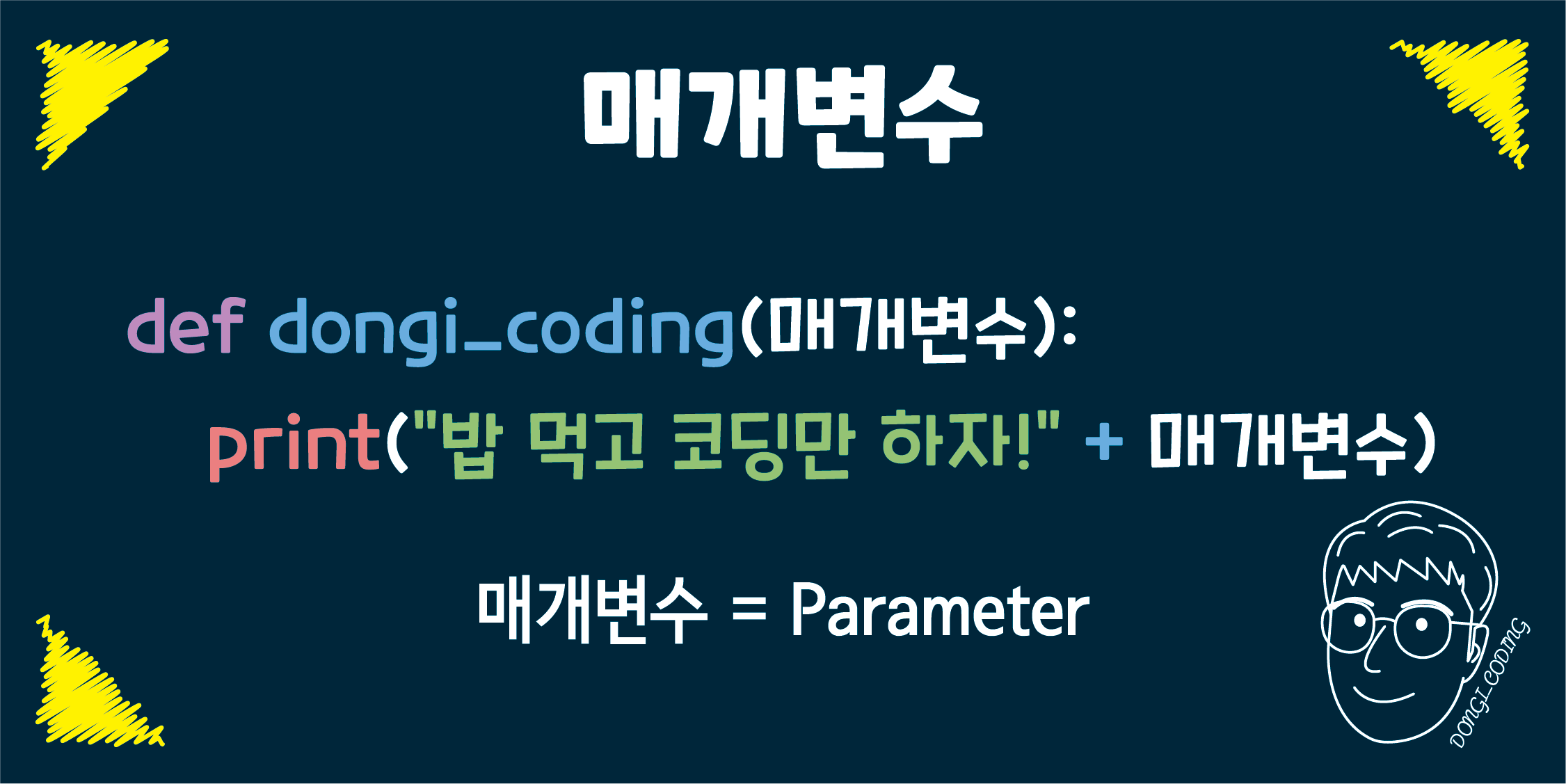 매개변수

def dongi_coding(매개변수):
print("밥 먹고 코딩만 하자!" + 매개변수)

매개변수 = Parameter

DONGI_CODING